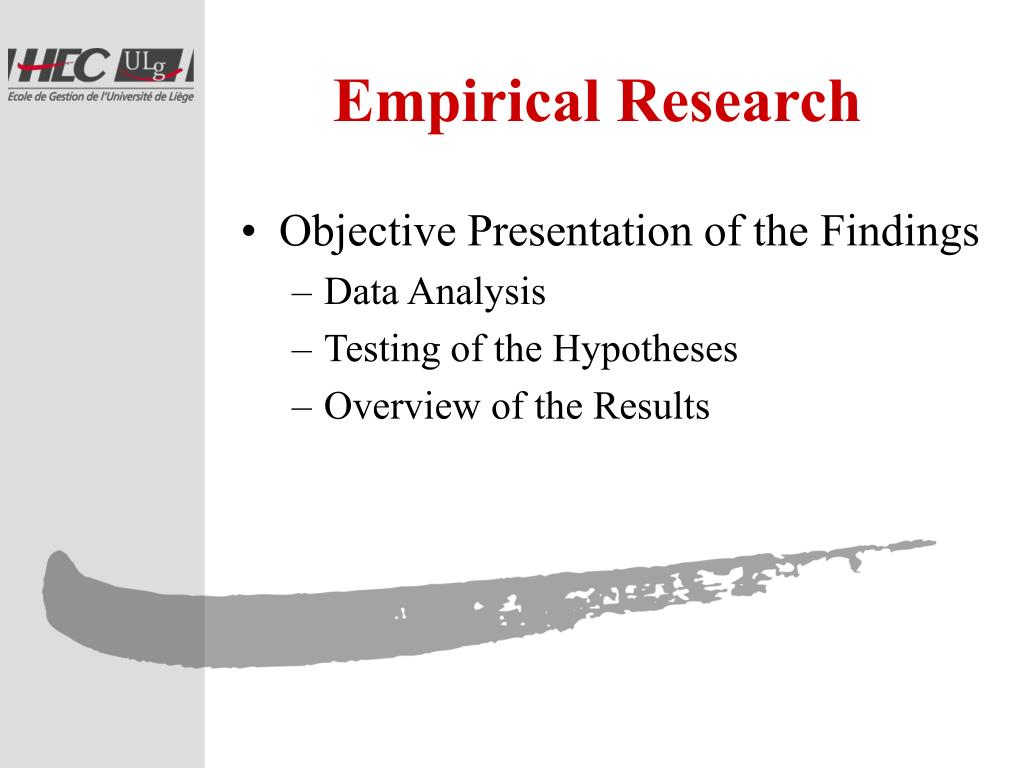 HEC ULg
Ecole de Gestion de l'Université de Liège

Empirical Research

• Objective Presentation of the Findings
– Data Analysis
– Testing of the Hypotheses
– Overview of the Results